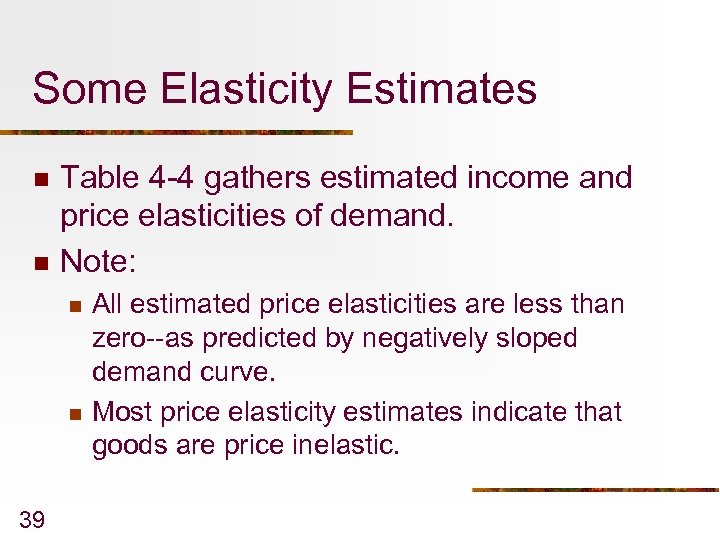 Some Elasticity Estimates

Table 4-4 gathers estimated income and price elasticities of demand.

Note:

All estimated price elasticities are less than zero--as predicted by negatively sloped demand curve.

Most price elasticity estimates indicate that goods are price inelastic.

39